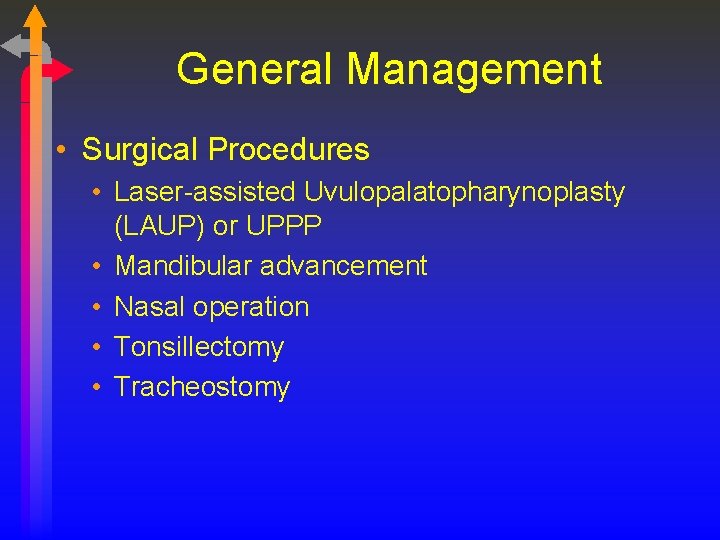 General Management

• Surgical Procedures
• Laser-assisted Uvulopalatopharynoplasty (LAUP) or UPPP
• Mandibular advancement
• Nasal operation
• Tonsillectomy
• Tracheostomy